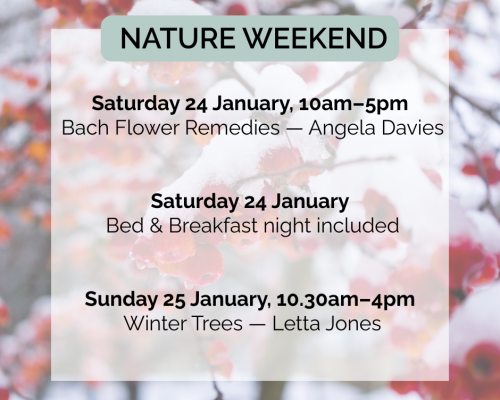 NATURE WEEKEND

Saturday 24 January, 10am–5pm
Bach Flower Remedies — Angela Davies

Saturday 24 January
Bed & Breakfast night included

Sunday 25 January, 10.30am–4pm
Winter Trees — Letta Jones